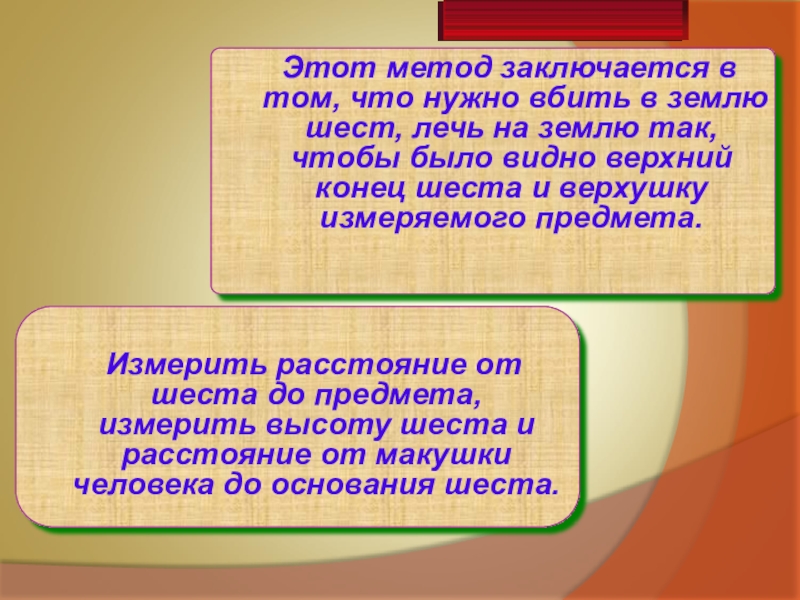 Этот метод заключается в том, что нужно вбить в землю шест, лечь на землю так, чтобы было видно верхний конец шеста и верхушку измеряемого предмета.

Измерить расстояние от шеста до предмета, измерить высоту шеста и расстояние от макушки человека до основания шеста.